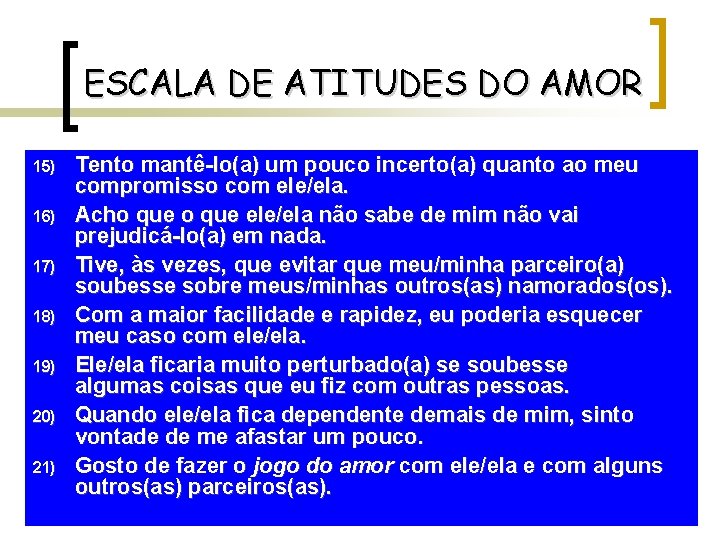 ESCALA DE ATITUDES DO AMOR

15) Tento mantê-lo(a) um pouco incerto(a) quanto ao meu compromisso com ele/ela.

16) Acho que o que ele/ela não sabe de mim não vai prejudicá-lo(a) em nada.

17) Tive, às vezes, que evitar que meu/minha parceiro(a) soubesse sobre meus/minhas outros(as) namorados(os).

18) Com a maior facilidade e rapidez, eu poderia esquecer meu caso com ele/ela.

19) Ele/ela ficaria muito perturbado(a) se soubesse algumas coisas que eu fiz com outras pessoas.

20) Quando ele/ela fica dependente demais de mim, sinto vontade de me afastar um pouco.

21) Gosto de fazer o jogo do amor com ele/ela e com alguns outros(as) parceiros(as).